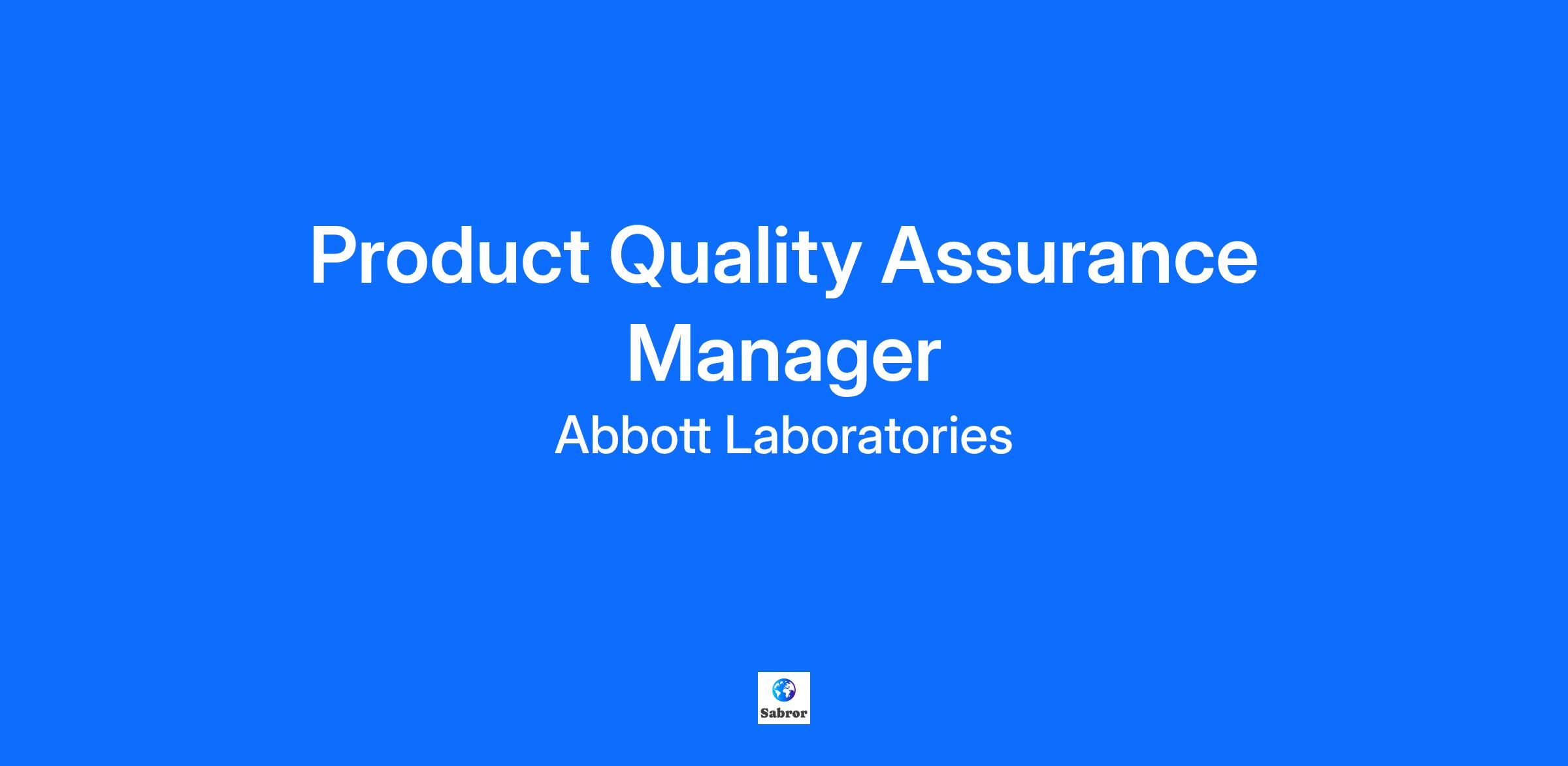 Product Quality Assurance Manager

Abbott Laboratories

Sabror